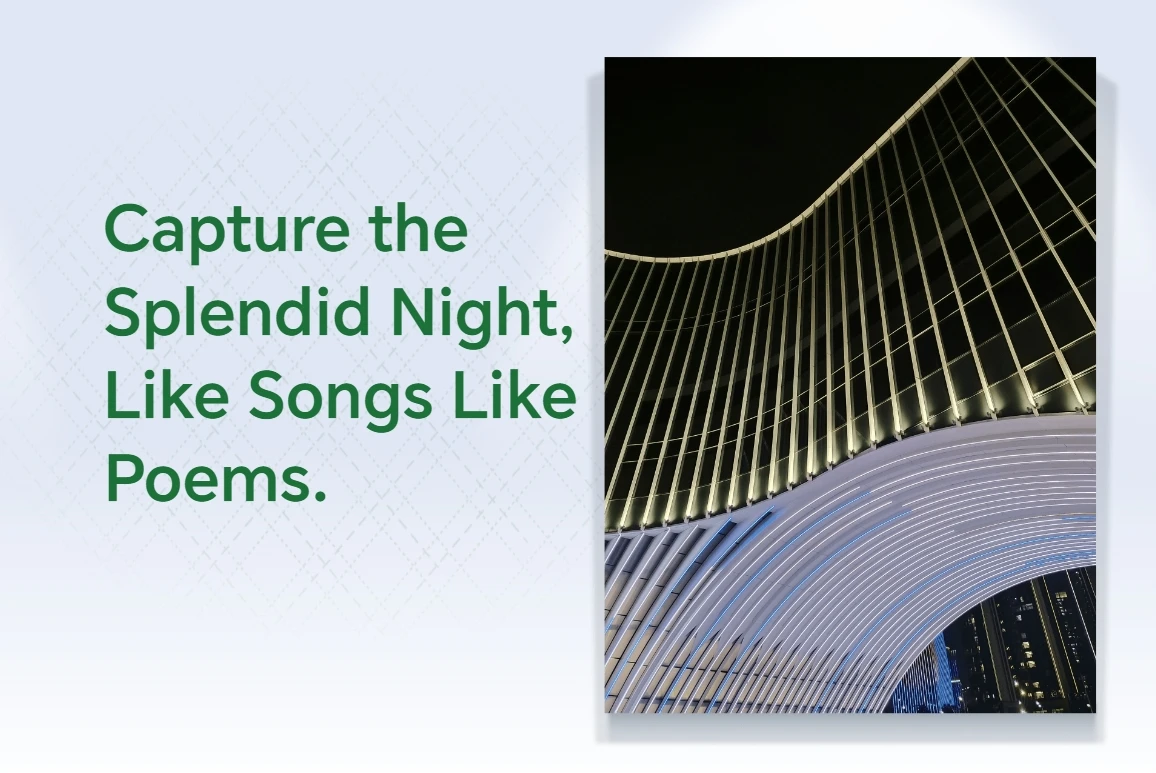 Capture the Splendid Night, Like Songs Like Poems.